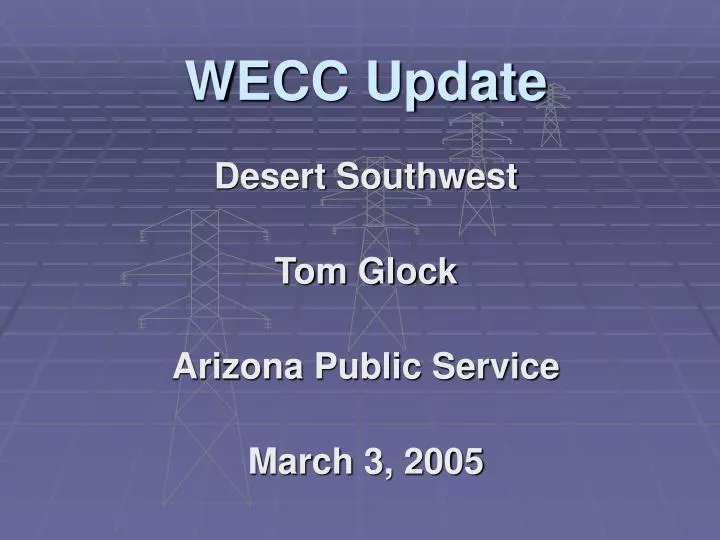 WECC Update

Desert Southwest

Tom Glock

Arizona Public Service

March 3, 2005